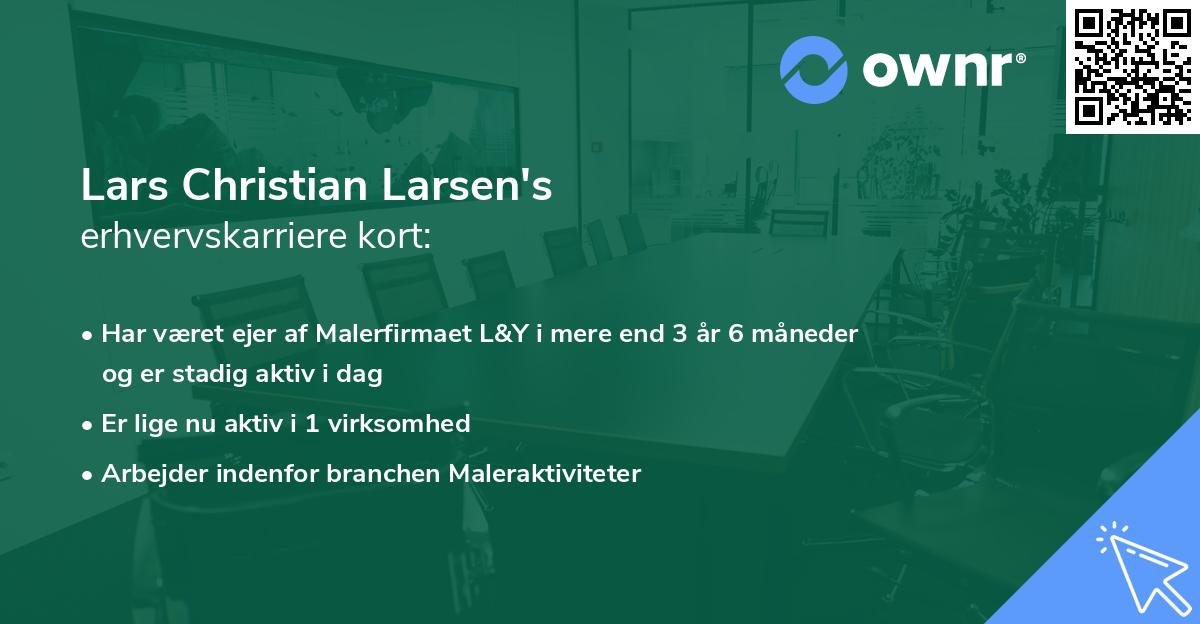 ownr®

Lars Christian Larsen's
erhvervskarriere kort:

• Har været ejer af Malerfirmaet L&Y i mere end 3 år 6 måneder og er stadig aktiv i dag

• Er lige nu aktiv i 1 virksomhed

• Arbejder indenfor branchen Maleraktiviteter